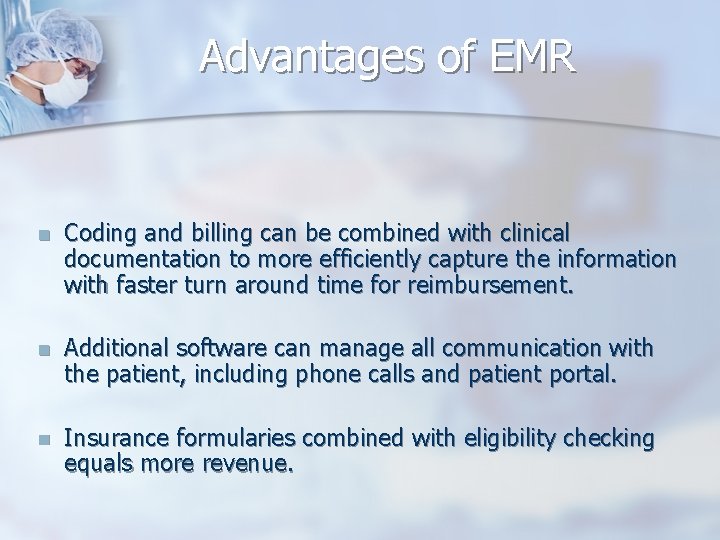 Advantages of EMR

- Coding and billing can be combined with clinical documentation to more efficiently capture the information with faster turn around time for reimbursement.

- Additional software can manage all communication with the patient, including phone calls and patient portal.

- Insurance formularies combined with eligibility checking equals more revenue.